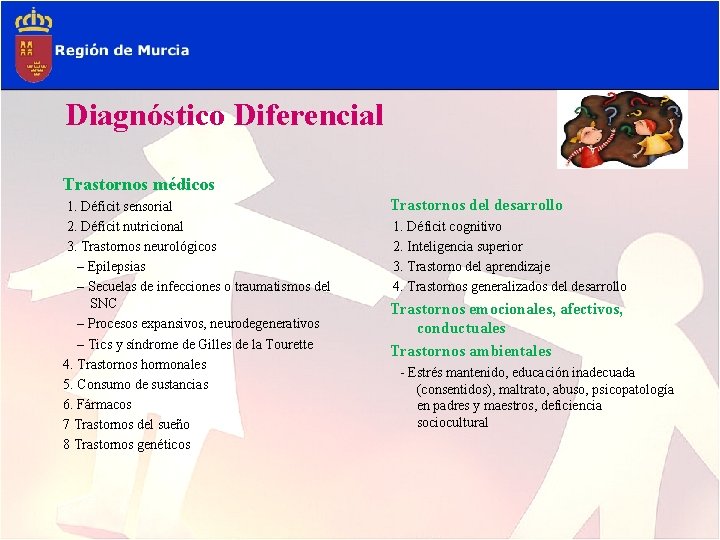 Región de Murcia

Diagnóstico Diferencial

Trastornos médicos
1. Déficit sensorial
2. Déficit nutricional
3. Trastornos neurológicos
– Epilepsias
– Secuelas de infecciones o traumatismos del SNC
– Procesos expansivos, neurodegenerativos
– Tics y síndrome de Gilles de la Tourette
4. Trastornos hormonales
5. Consumo de sustancias
6. Fármacos
7 Trastornos del sueño
8 Trastornos genéticos

Trastornos del desarrollo
1. Déficit cognitivo
2. Inteligencia superior
3. Trastorno del aprendizaje
4. Trastornos generalizados del desarrollo
Trastornos emocionales, afectivos, conductuales
Trastornos ambientales
- Estrés mantenido, educación inadecuada (consentidos), maltrato, abuso, psicopatología en padres y maestros, deficiencia sociocultural